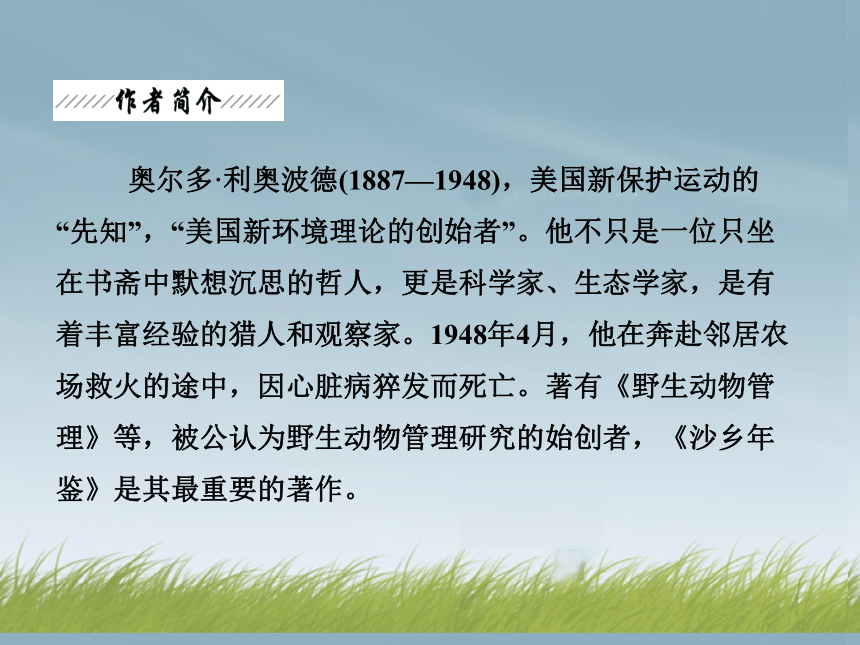 作者简介

奥尔多·利奥波德(1887—1948)，美国新保护运动的“先知”，“美国新环境理论的创始者”。他不只是一位只坐在书斋中默想沉思的哲人，更是科学家、生态学家，是有着丰富经验的猎人和观察家。1948年4月，他在奔赴邻居农场救火的途中，因心脏病猝发而死亡。著有《野生动物管理》等，被公认为野生动物管理研究的始创者，《沙乡年鉴》是其最重要的著作。